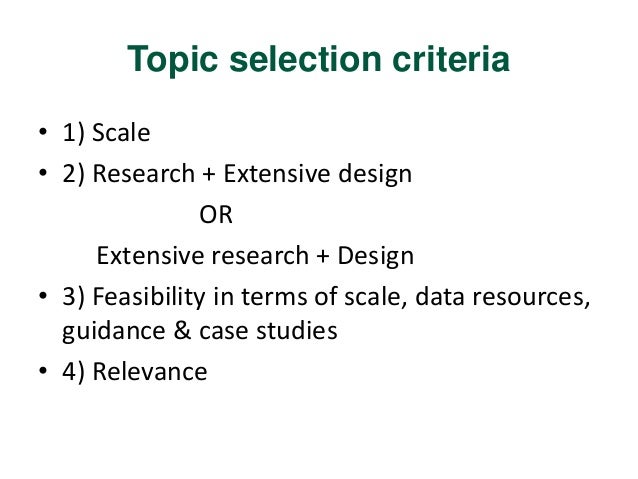 Topic selection criteria

• 1) Scale
• 2) Research + Extensive design
OR
Extensive research + Design
• 3) Feasibility in terms of scale, data resources, guidance & case studies
• 4) Relevance